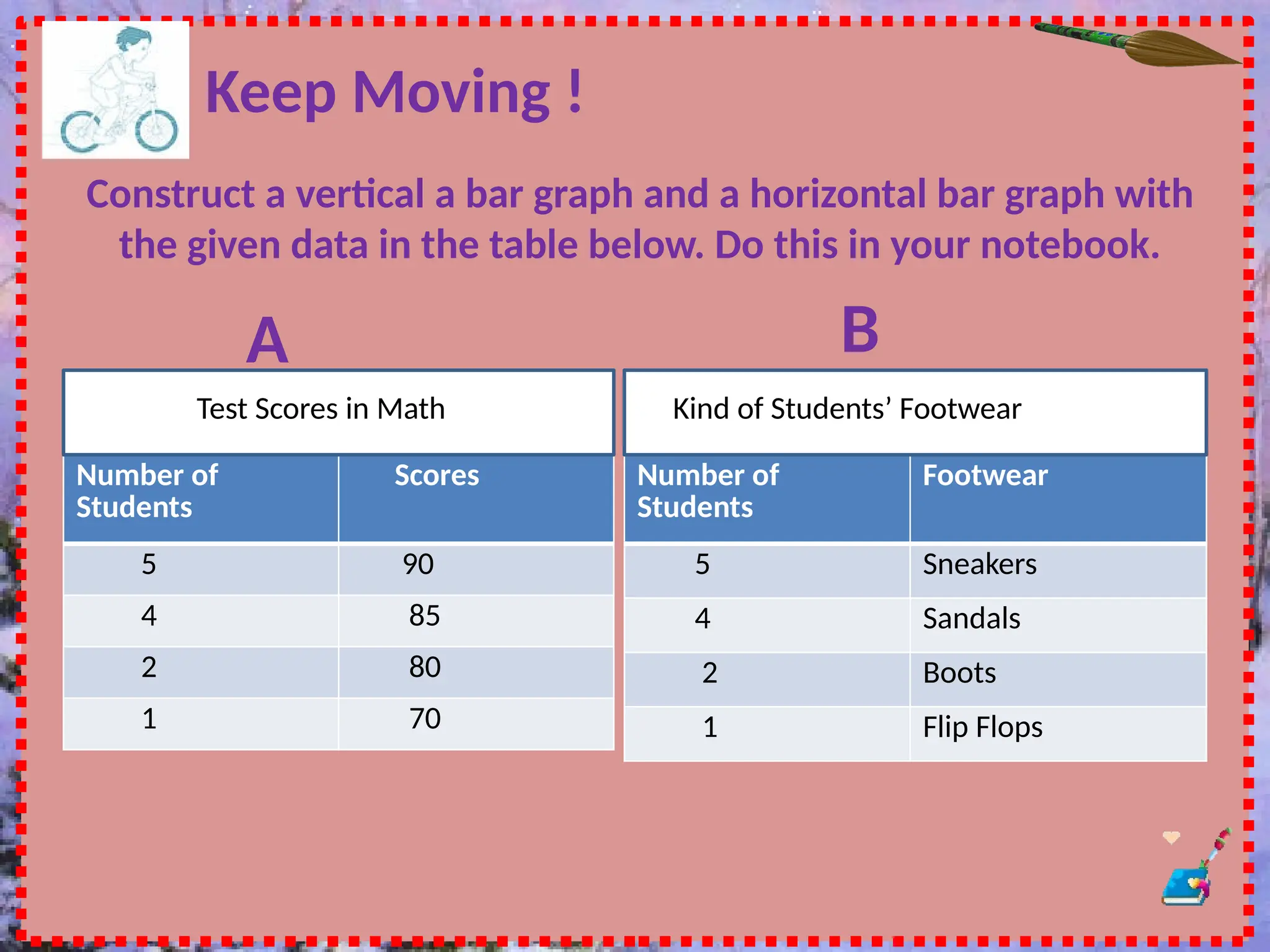 Keep Moving !

Construct a vertical a bar graph and a horizontal bar graph with the given data in the table below. Do this in your notebook.

A

Test Scores in Math

| Number of Students | Scores |
|---|---|
| 5 | 90 |
| 4 | 85 |
| 2 | 80 |
| 1 | 70 |

B

Kind of Students' Footwear

| Number of Students | Footwear |
|---|---|
| 5 | Sneakers |
| 4 | Sandals |
| 2 | Boots |
| 1 | Flip Flops |